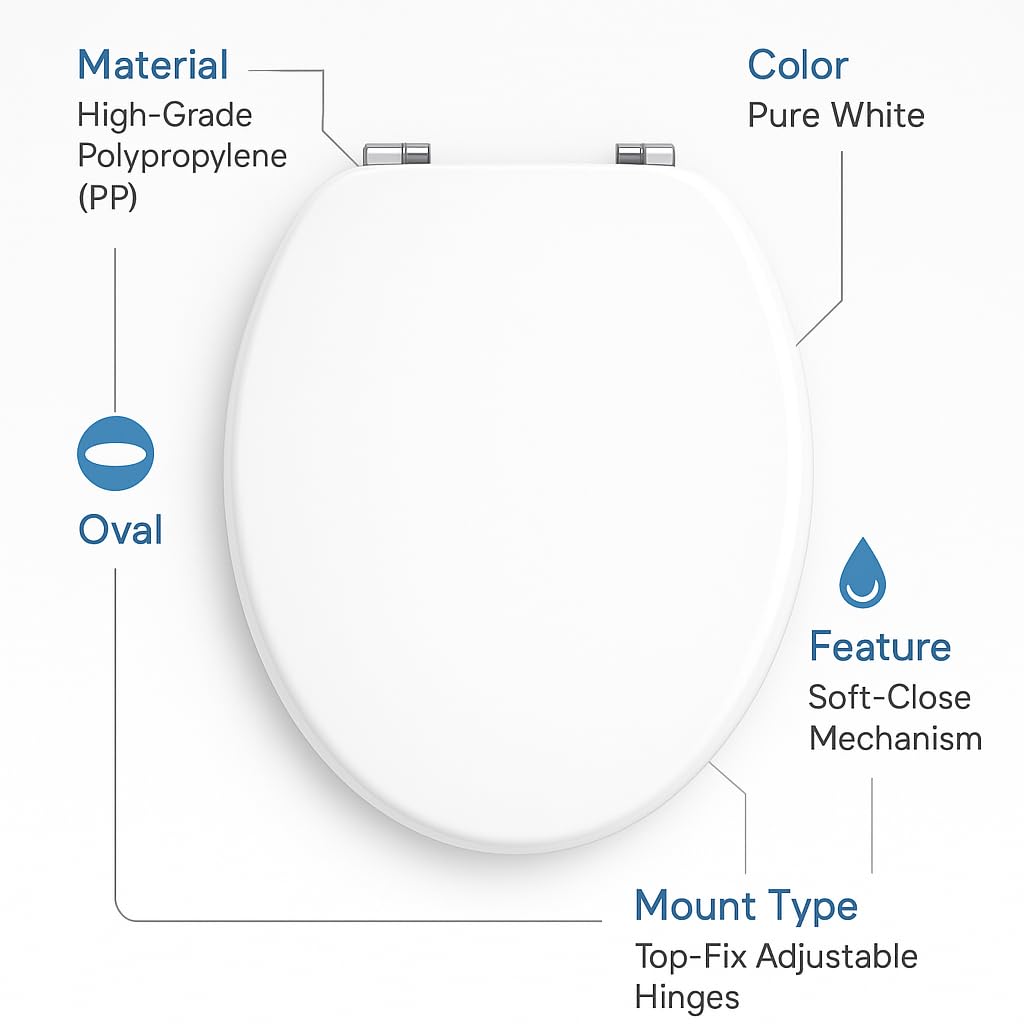 Material
High-Grade Polypropylene (PP)

Color
Pure White

Oval

Feature
Soft-Close Mechanism

Mount Type
Top-Fix Adjustable Hinges